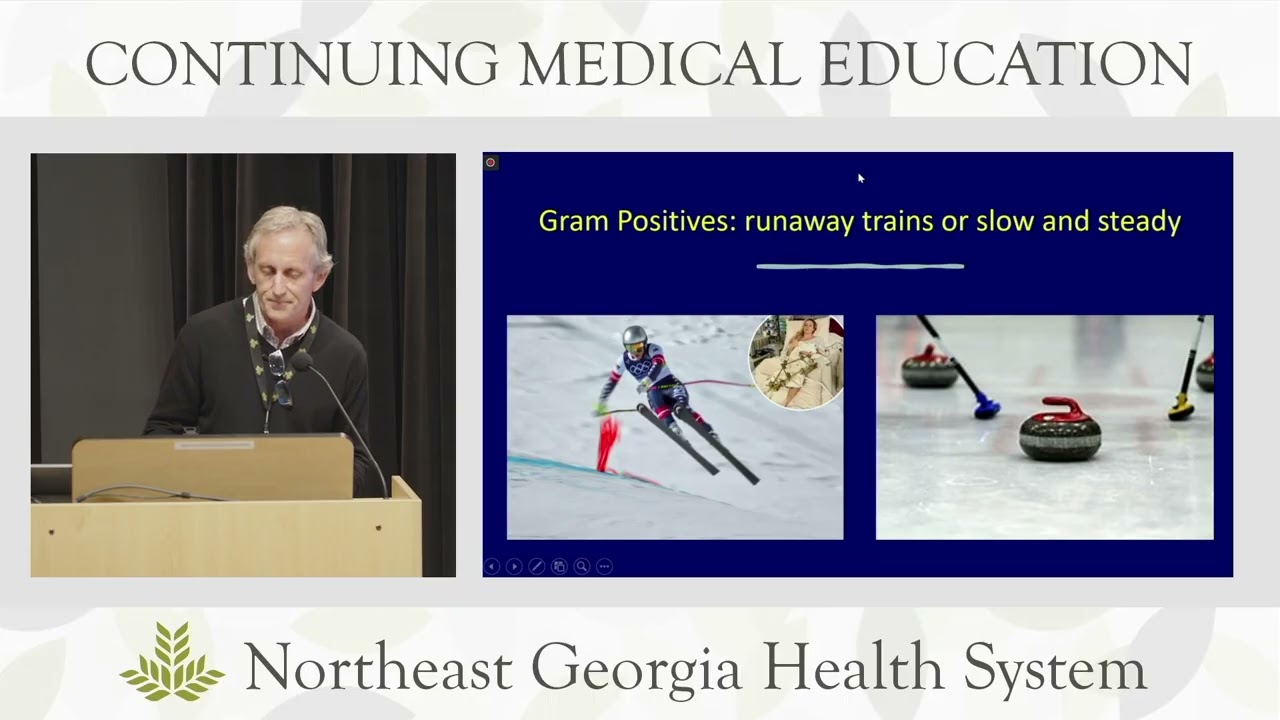 CONTINUING MEDICAL EDUCATION

Gram Positives: runaway trains or slow and steady

Northeast Georgia Health System